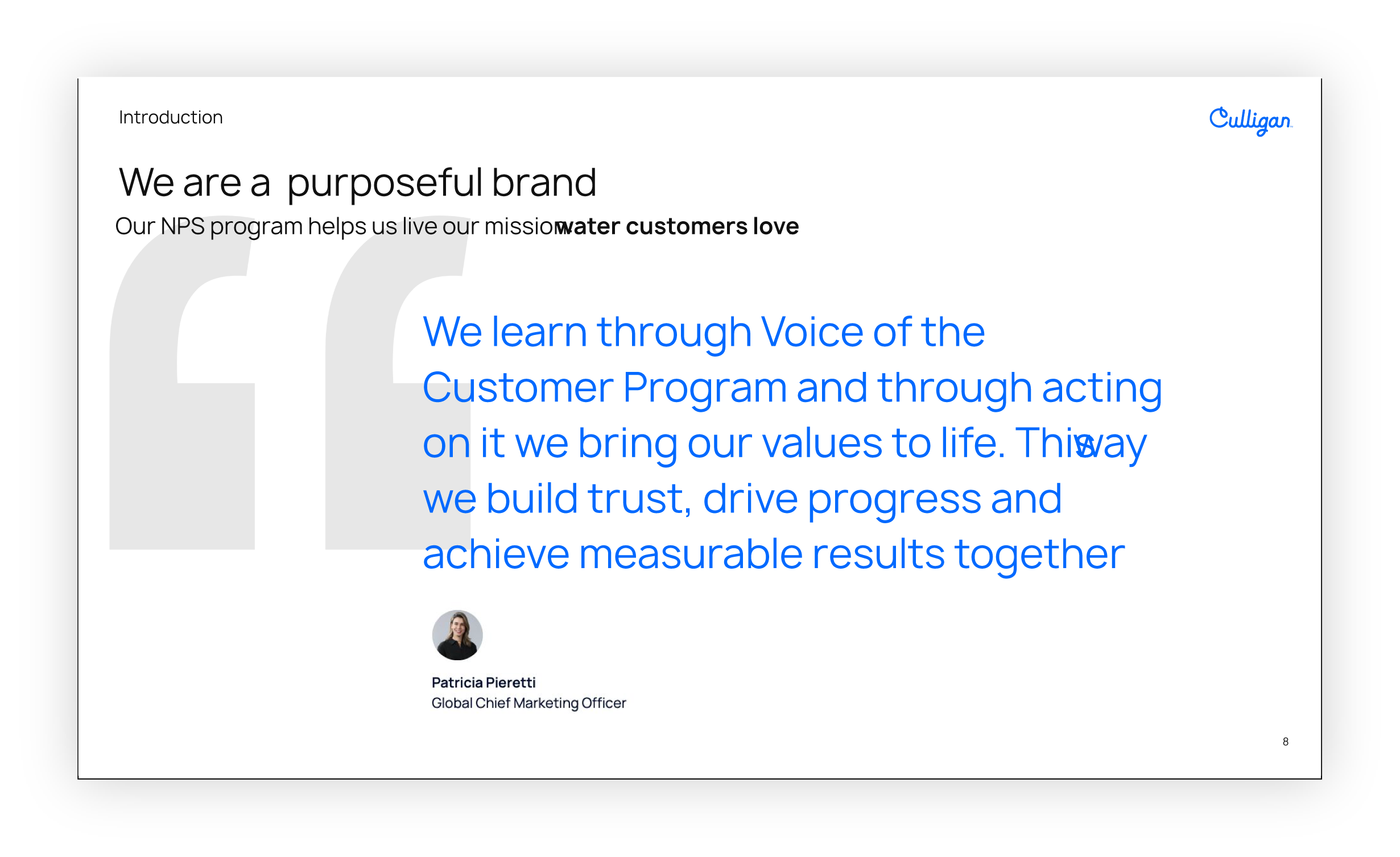 Introduction

Culligan

We are a purposeful brand

Our NPS program helps us live our mission water customers love

We learn through Voice of the Customer Program and through acting on it we bring our values to life. This way we build trust, drive progress and achieve measurable results together

Patricia Pieretti
Global Chief Marketing Officer

8